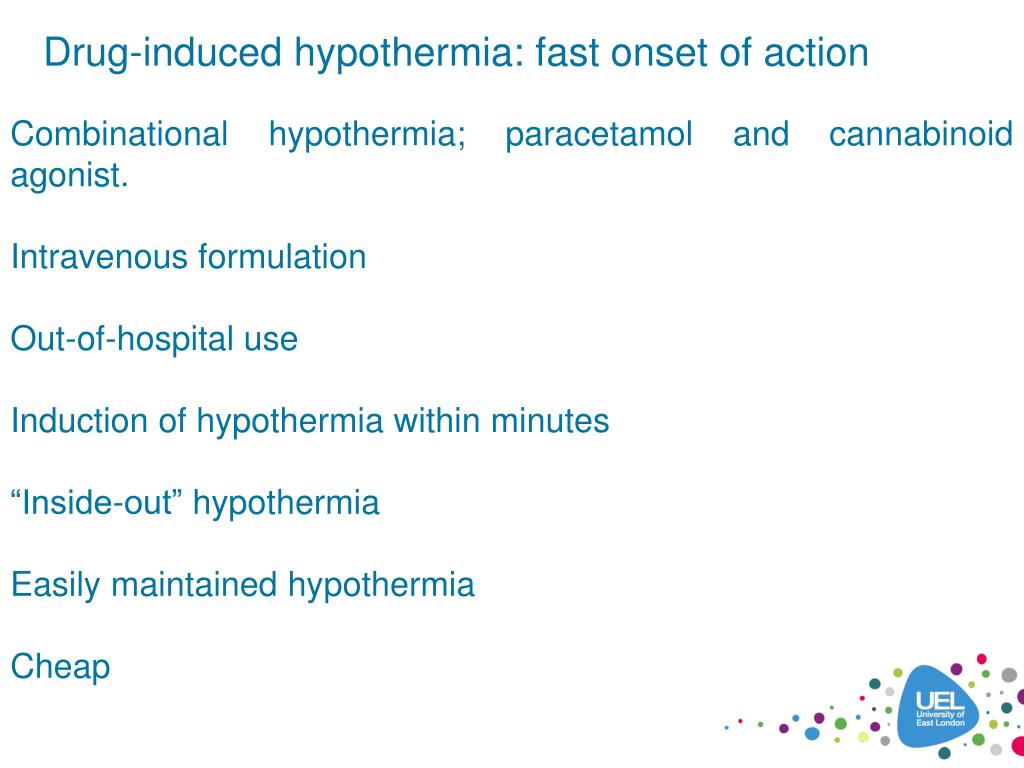 Drug-induced hypothermia: fast onset of action

Combinational hypothermia; paracetamol and cannabinoid agonist.

Intravenous formulation

Out-of-hospital use

Induction of hypothermia within minutes

“Inside-out” hypothermia

Easily maintained hypothermia

Cheap

UEL University of East London